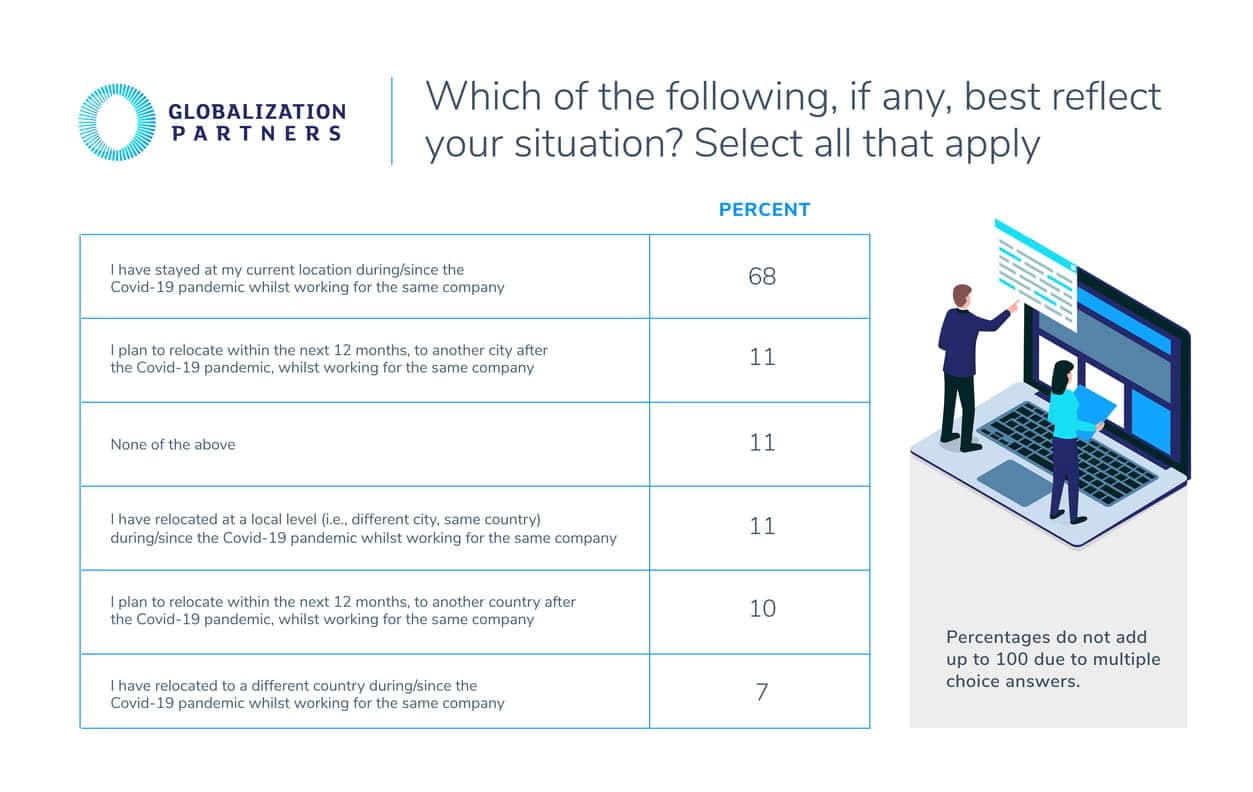 GLOBALIZATION PARTNERS

Which of the following, if any, best reflect your situation? Select all that apply

| | PERCENT |
|---|---|
| I have stayed at my current location during/since the Covid-19 pandemic whilst working for the same company | 68 |
| I plan to relocate within the next 12 months, to another city after the Covid-19 pandemic, whilst working for the same company | 11 |
| None of the above | 11 |
| I have relocated at a local level (i.e., different city, same country) during/since the Covid-19 pandemic whilst working for the same company | 11 |
| I plan to relocate within the next 12 months, to another country after the Covid-19 pandemic, whilst working for the same company | 10 |
| I have relocated to a different country during/since the Covid-19 pandemic whilst working for the same company | 7 |

Percentages do not add up to 100 due to multiple choice answers.